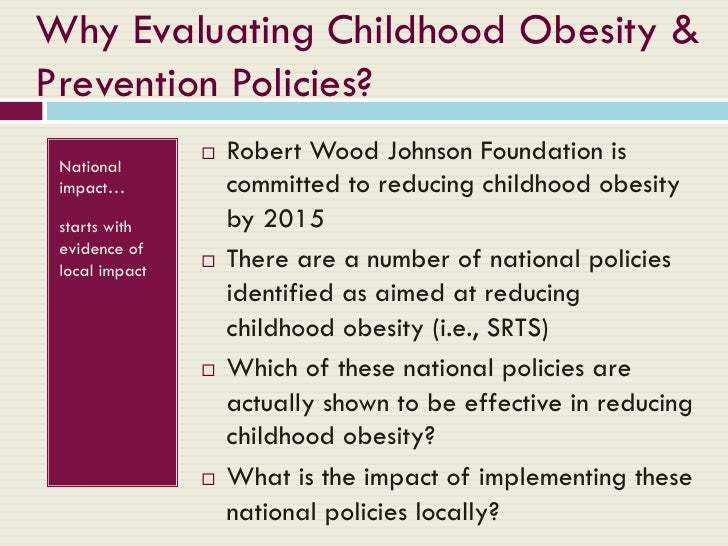 Why Evaluating Childhood Obesity & Prevention Policies?

National impact…

starts with evidence of local impact

□ Robert Wood Johnson Foundation is committed to reducing childhood obesity by 2015

□ There are a number of national policies identified as aimed at reducing childhood obesity (i.e., SRTS)

□ Which of these national policies are actually shown to be effective in reducing childhood obesity?

□ What is the impact of implementing these national policies locally?